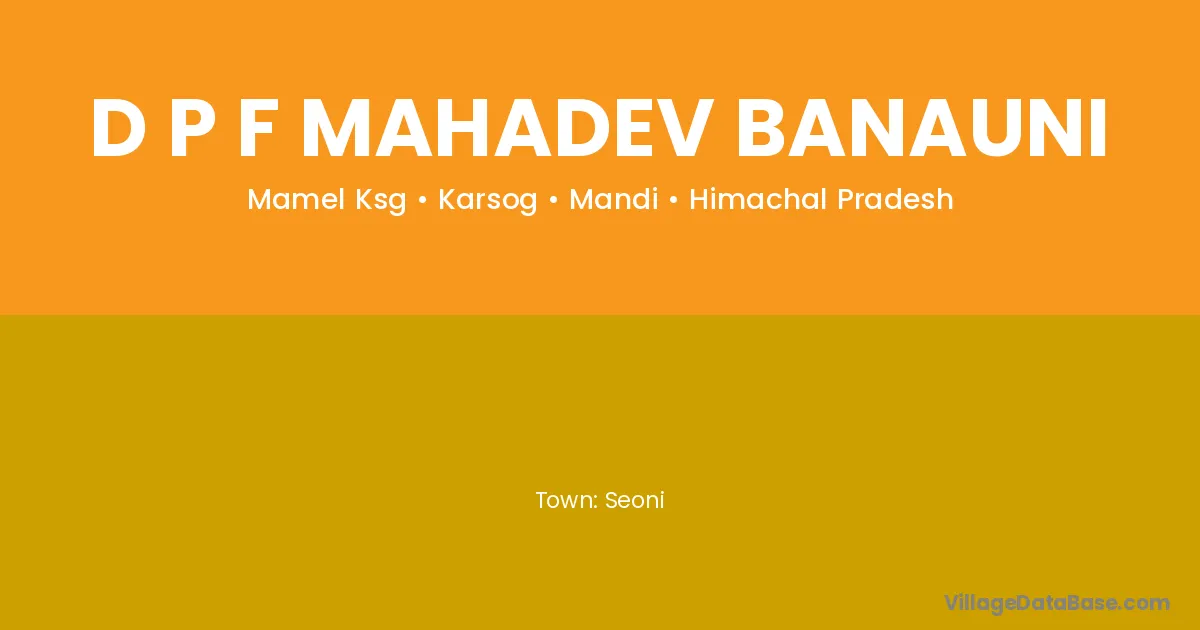 D P F MAHADEV BANAUNI

Mamel Ksg • Karsog • Mandi • Himachal Pradesh

Town: Seoni

VillageDataBase.com